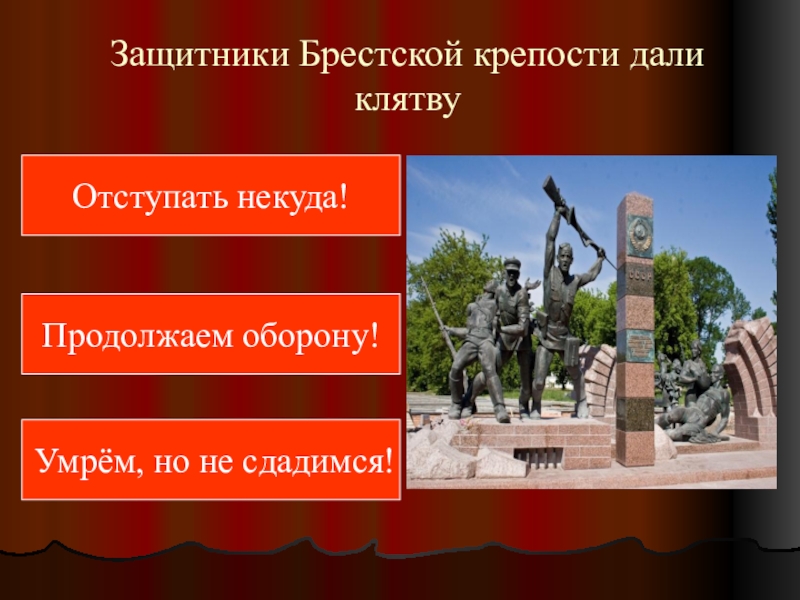 Защитники Брестской крепости дали клятву

Отступать некуда!

Продолжаем оборону!

Умрём, но не сдадимся!

СССР